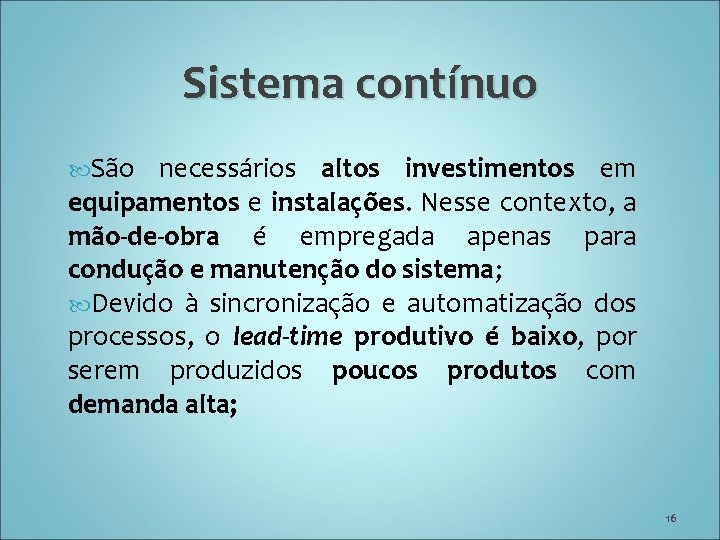 Sistema contínuo

São necessários altos investimentos em equipamentos e instalações. Nesse contexto, a mão-de-obra é empregada apenas para condução e manutenção do sistema;

Devido à sincronização e automatização dos processos, o lead-time produtivo é baixo, por serem produzidos poucos produtos com demanda alta;

16